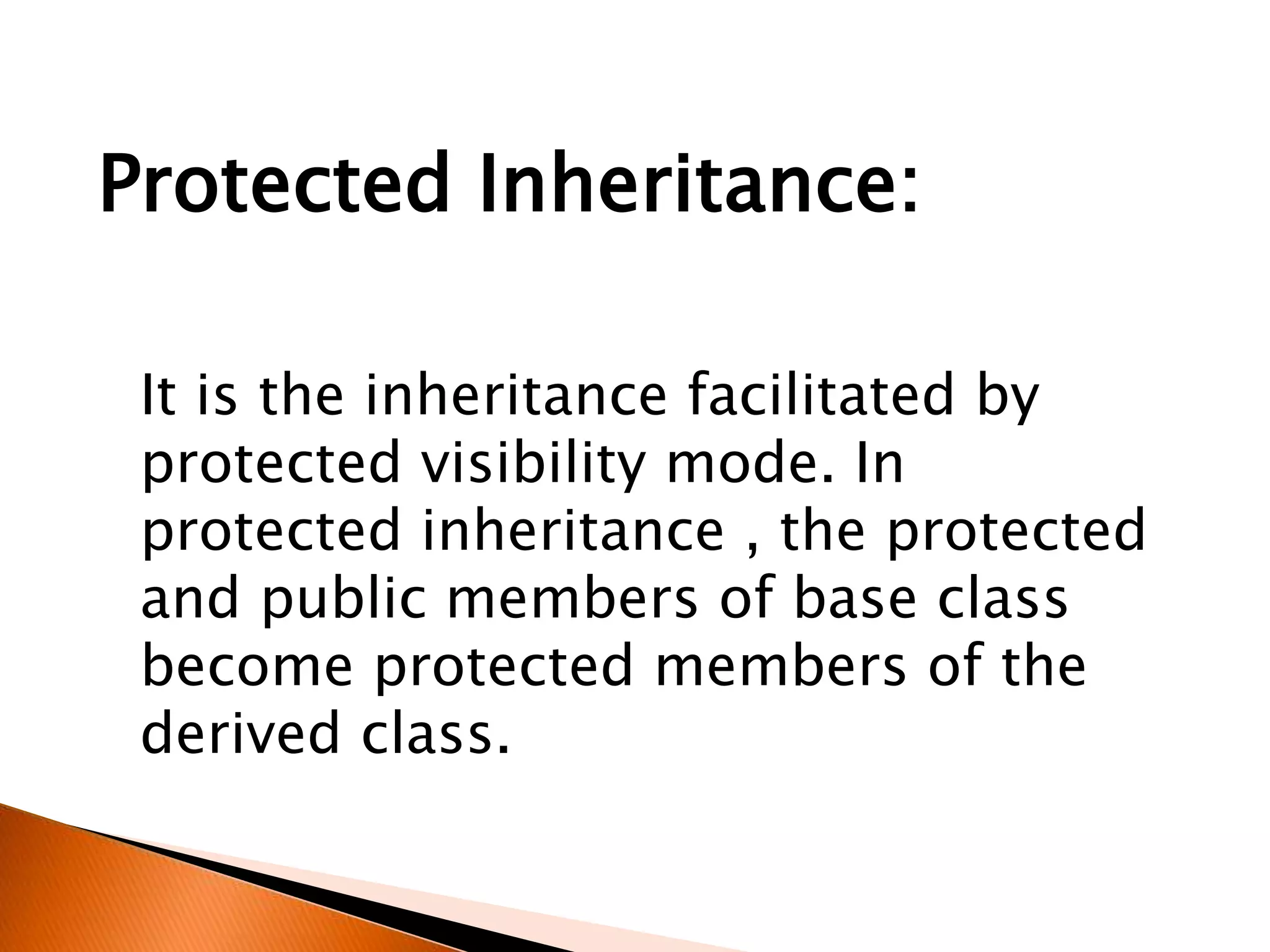 Protected Inheritance:

It is the inheritance facilitated by protected visibility mode. In protected inheritance , the protected and public members of base class become protected members of the derived class.